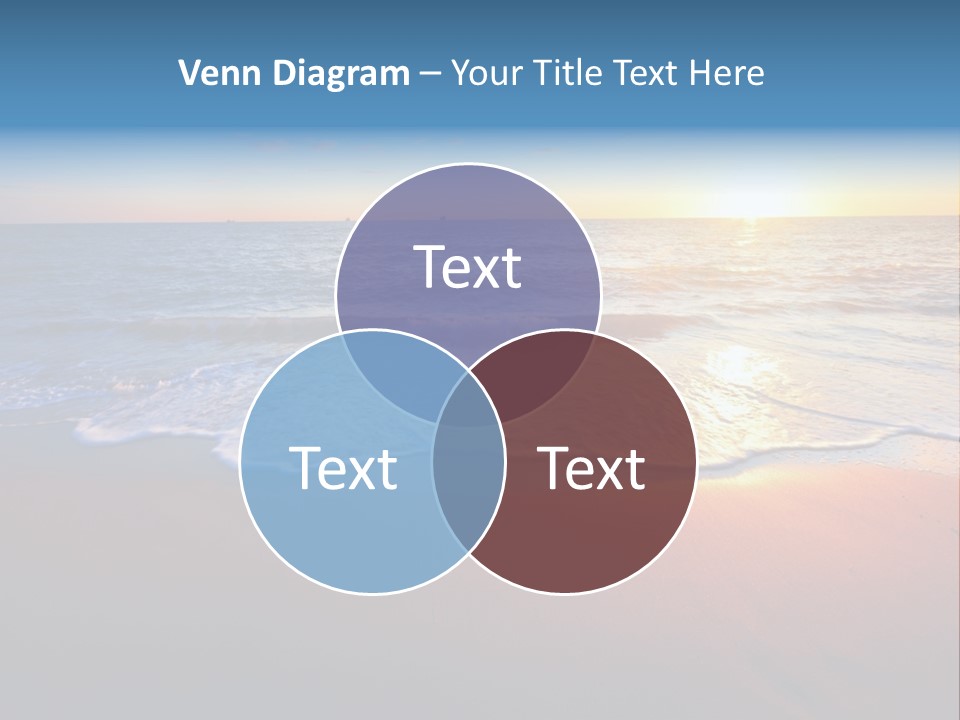 Venn Diagram – Your Title Text Here

Text

Text

Text